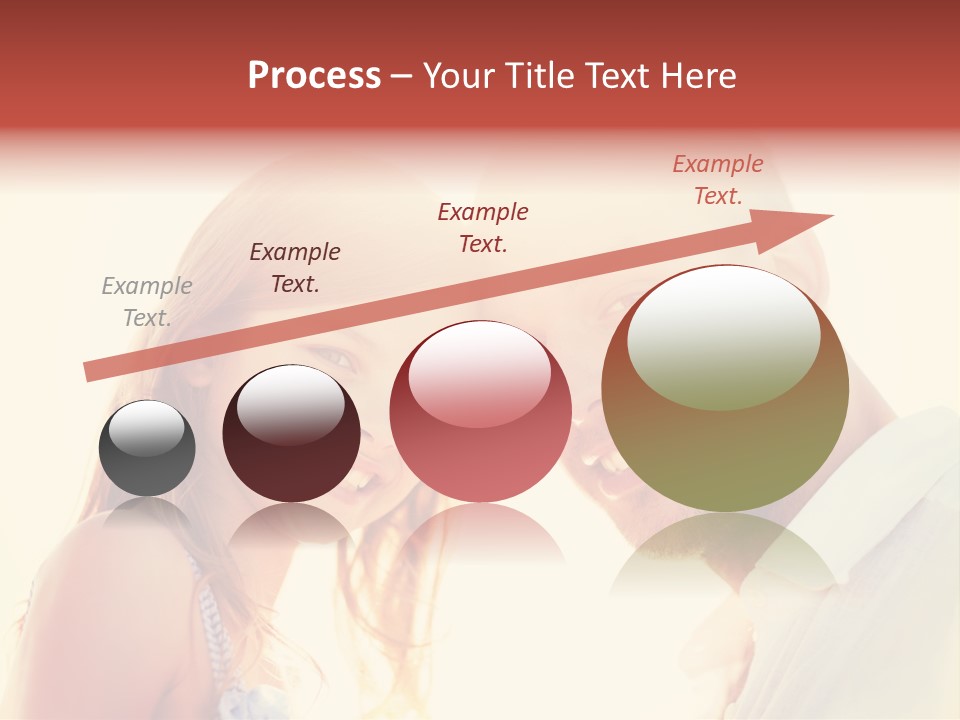 Process – Your Title Text Here

Example Text.

Example Text.

Example Text.

Example Text.